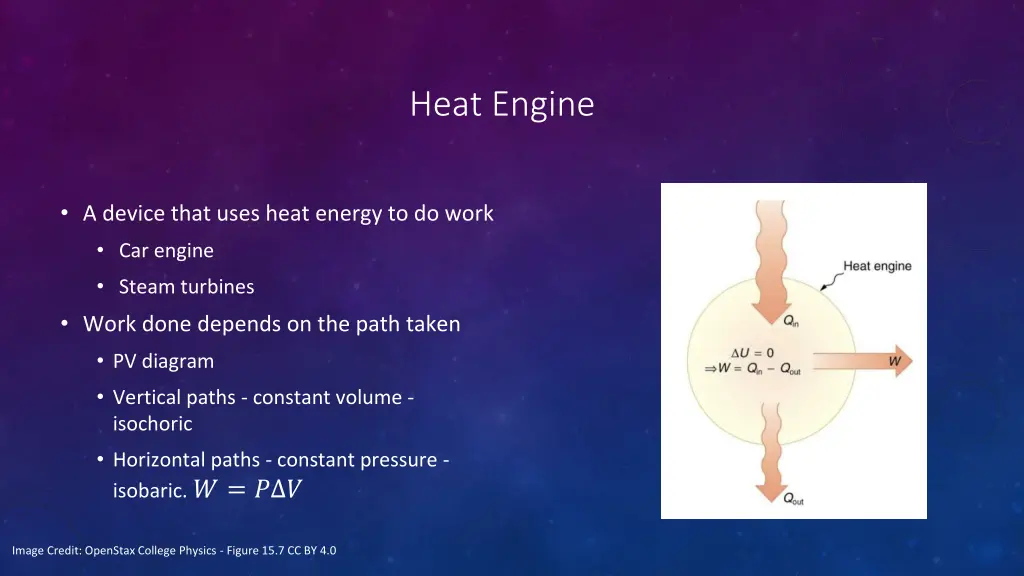 Heat Engine

• A device that uses heat energy to do work
  • Car engine
  • Steam turbines
• Work done depends on the path taken
  • PV diagram
  • Vertical paths - constant volume - isochoric
  • Horizontal paths - constant pressure - isobaric. $W = P\Delta V$

Heat engine

$Q_{in}$

$\Delta U = 0$
$\Rightarrow W = Q_{in} - Q_{out}$

$W$

$Q_{out}$

Image Credit: OpenStax College Physics - Figure 15.7 CC BY 4.0